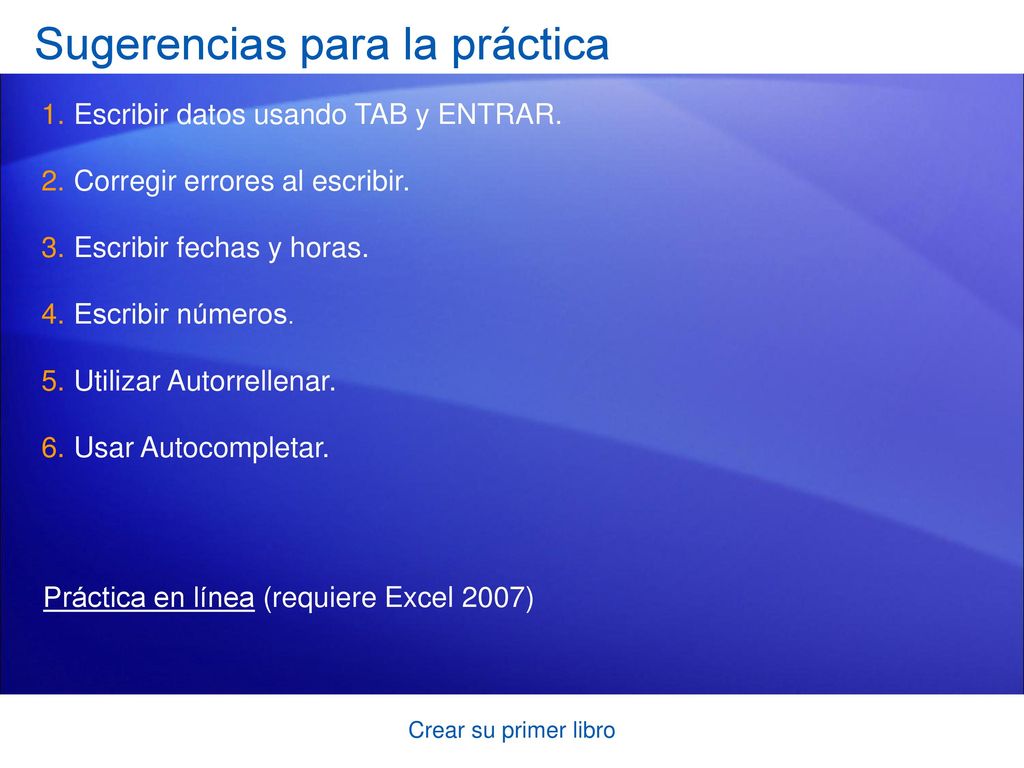 Sugerencias para la práctica

1. Escribir datos usando TAB y ENTRAR.

2. Corregir errores al escribir.

3. Escribir fechas y horas.

4. Escribir números.

5. Utilizar Autorrellenar.

6. Usar Autocompletar.

Práctica en línea (requiere Excel 2007)

Crear su primer libro